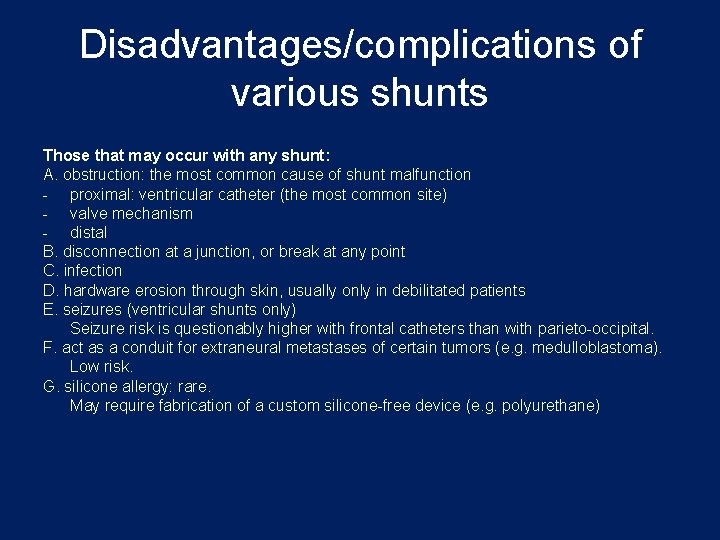 Disadvantages/complications of various shunts

Those that may occur with any shunt:
A. obstruction: the most common cause of shunt malfunction
- proximal: ventricular catheter (the most common site)
- valve mechanism
- distal
B. disconnection at a junction, or break at any point
C. infection
D. hardware erosion through skin, usually only in debilitated patients
E. seizures (ventricular shunts only)
Seizure risk is questionably higher with frontal catheters than with parieto-occipital.
F. act as a conduit for extraneural metastases of certain tumors (e.g. medulloblastoma). Low risk.
G. silicone allergy: rare.
May require fabrication of a custom silicone-free device (e.g. polyurethane)